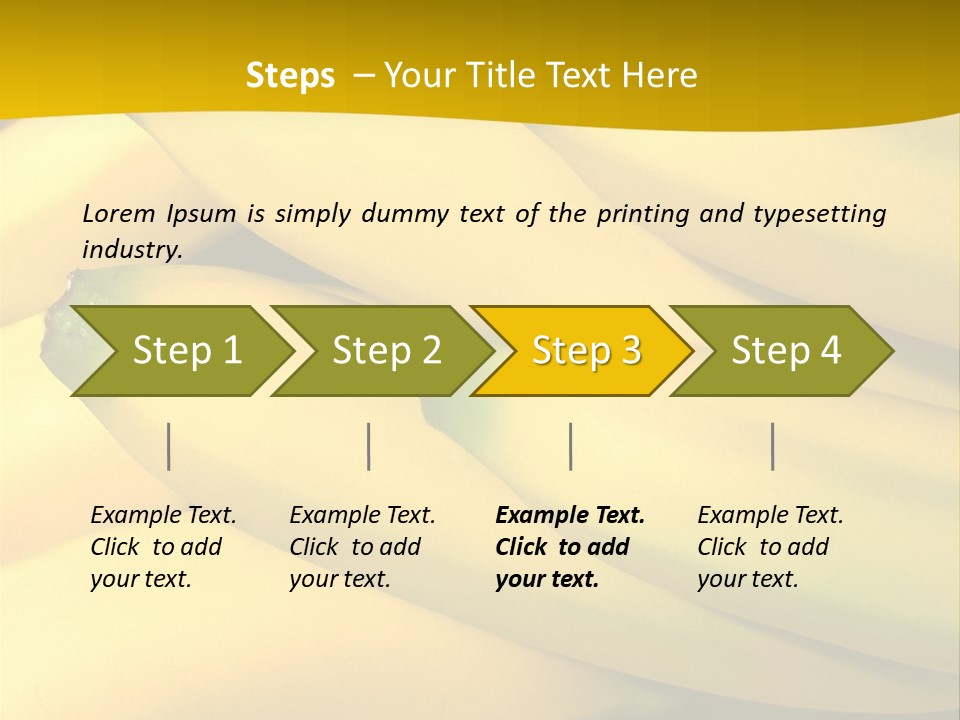 Steps – Your Title Text Here

Lorem Ipsum is simply dummy text of the printing and typesetting industry.

Step 1

Step 2

Step 3

Step 4

Example Text. Click to add your text.

Example Text. Click to add your text.

Example Text. Click to add your text.

Example Text. Click to add your text.